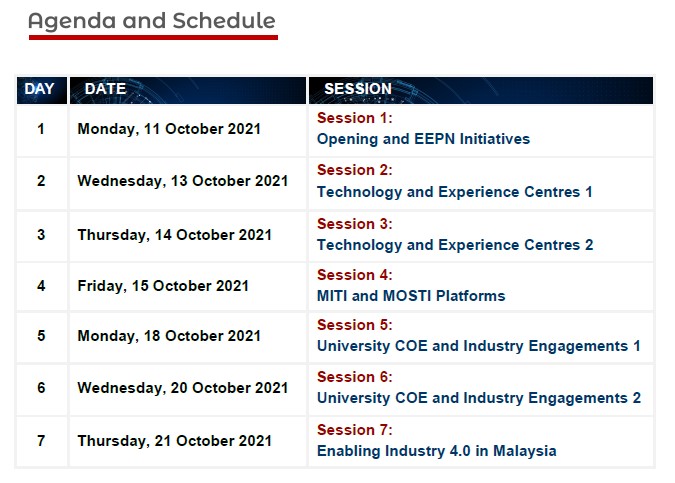 Agenda and Schedule

| DAY | DATE | SESSION |
|---|---|---|
| 1 | Monday, 11 October 2021 | Session 1: Opening and EEPN Initiatives |
| 2 | Wednesday, 13 October 2021 | Session 2: Technology and Experience Centres 1 |
| 3 | Thursday, 14 October 2021 | Session 3: Technology and Experience Centres 2 |
| 4 | Friday, 15 October 2021 | Session 4: MITI and MOSTI Platforms |
| 5 | Monday, 18 October 2021 | Session 5: University COE and Industry Engagements 1 |
| 6 | Wednesday, 20 October 2021 | Session 6: University COE and Industry Engagements 2 |
| 7 | Thursday, 21 October 2021 | Session 7: Enabling Industry 4.0 in Malaysia |